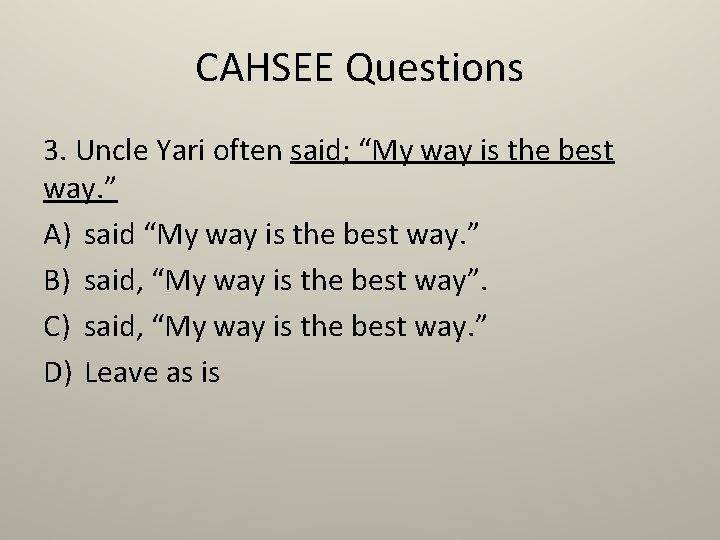 CAHSEE Questions

3. Uncle Yari often said; “My way is the best way.”

A) said “My way is the best way.”

B) said, “My way is the best way”.

C) said, “My way is the best way.”

D) Leave as is